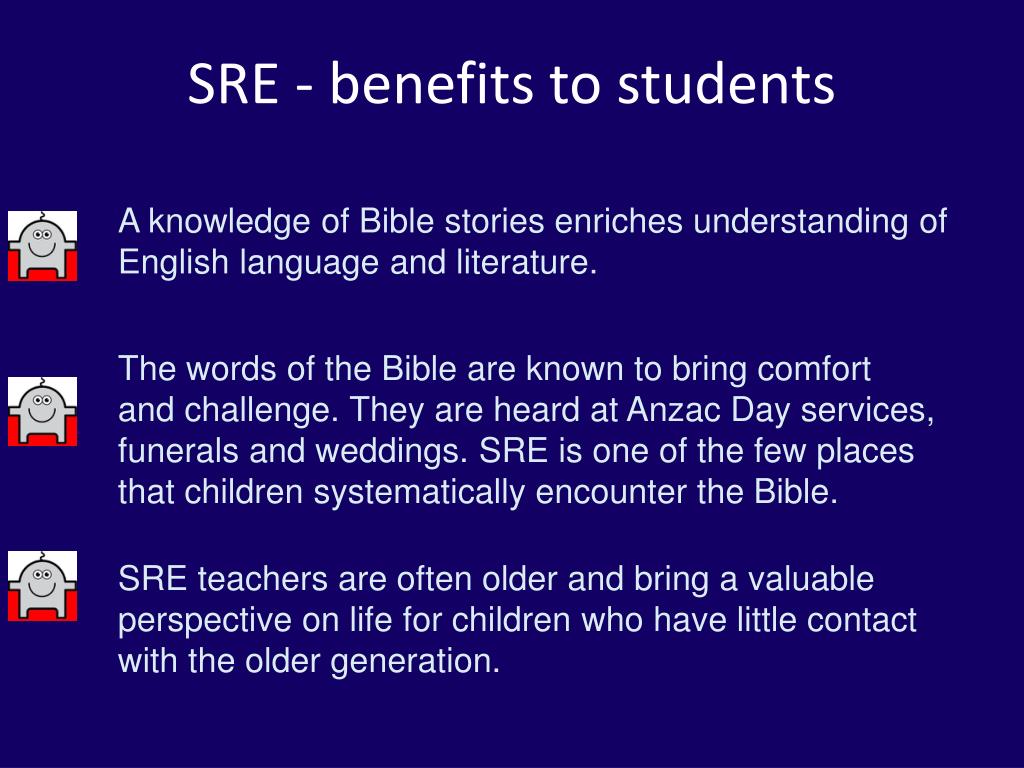 SRE - benefits to students

A knowledge of Bible stories enriches understanding of English language and literature.

The words of the Bible are known to bring comfort and challenge. They are heard at Anzac Day services, funerals and weddings. SRE is one of the few places that children systematically encounter the Bible.

SRE teachers are often older and bring a valuable perspective on life for children who have little contact with the older generation.